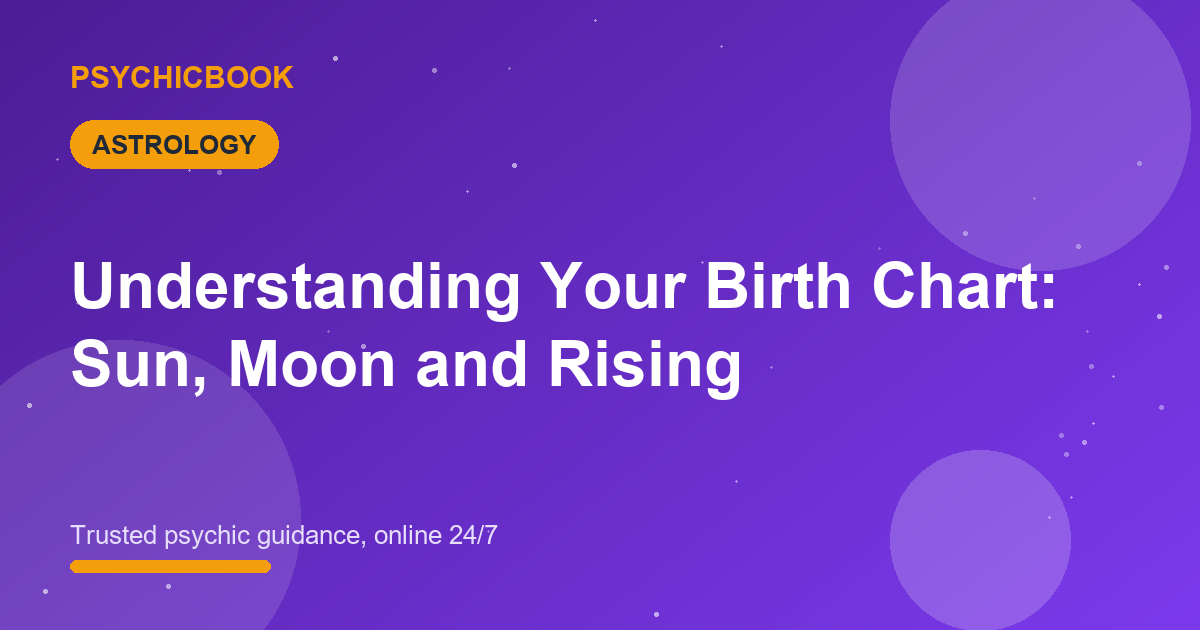 PSYCHICBOOK

ASTROLOGY

Understanding Your Birth Chart: Sun, Moon and Rising

Trusted psychic guidance, online 24/7